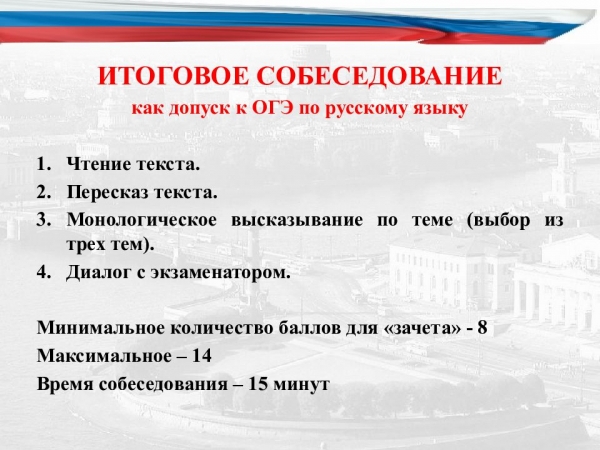 ИТОГОВОЕ СОБЕСЕДОВАНИЕ
как допуск к ОГЭ по русскому языку

1. Чтение текста.
2. Пересказ текста.
3. Монологическое высказывание по теме (выбор из трех тем).
4. Диалог с экзаменатором.

Минимальное количество баллов для «зачета» - 8
Максимальное – 14
Время собеседования – 15 минут